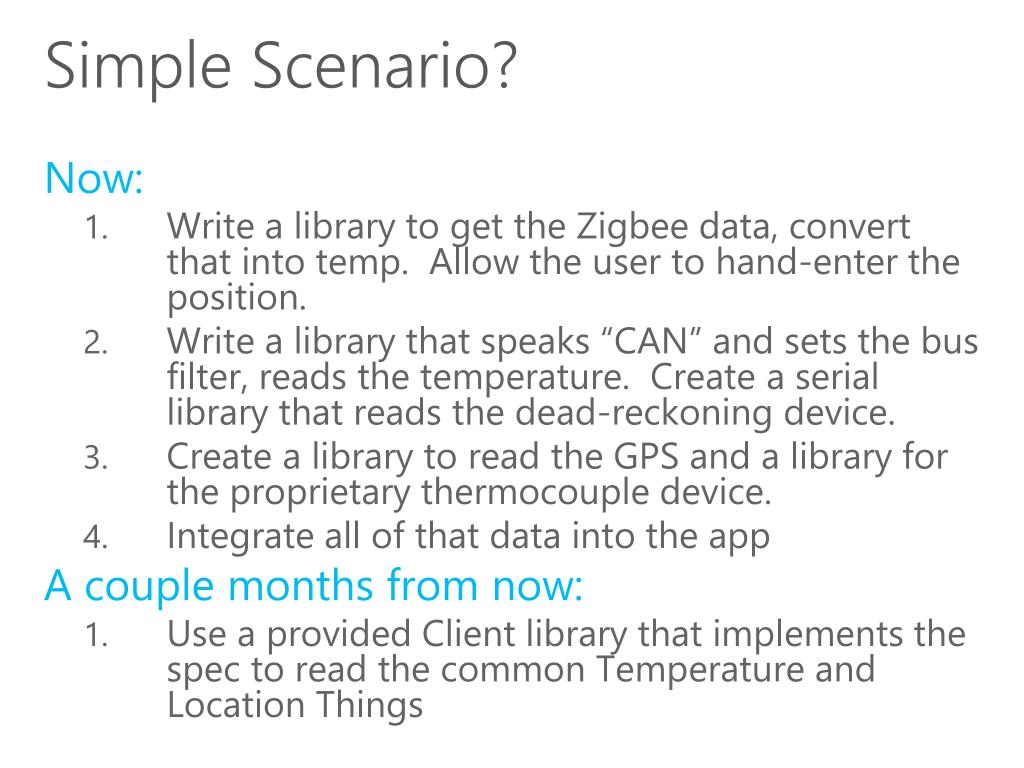 Simple Scenario?

Now:

1. Write a library to get the Zigbee data, convert that into temp. Allow the user to hand-enter the position.
2. Write a library that speaks “CAN” and sets the bus filter, reads the temperature. Create a serial library that reads the dead-reckoning device.
3. Create a library to read the GPS and a library for the proprietary thermocouple device.
4. Integrate all of that data into the app

A couple months from now:

1. Use a provided Client library that implements the spec to read the common Temperature and Location Things